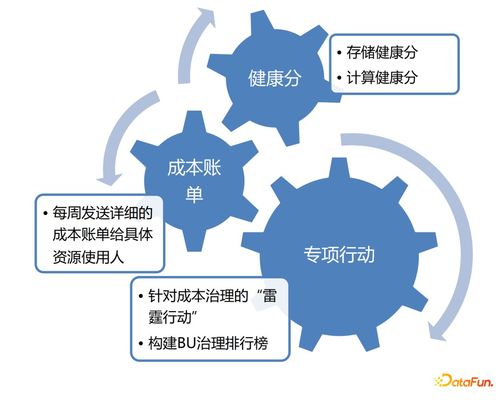 健康分

• 存储健康分
• 计算健康分

成本账单

• 每周发送详细的成本账单给具体资源使用人

专项行动

• 针对成本治理的“雷霆行动”
• 构建BU治理排行榜

DataFun.